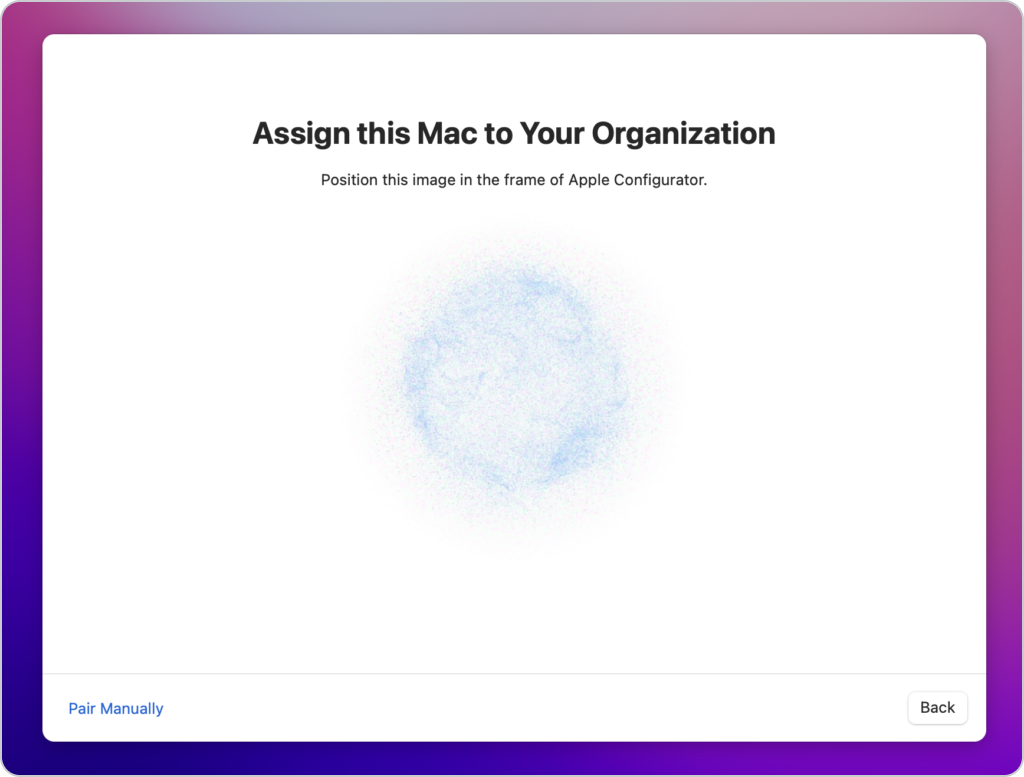 Assign this Mac to Your Organization

Position this image in the frame of Apple Configurator.

Pair Manually

Back